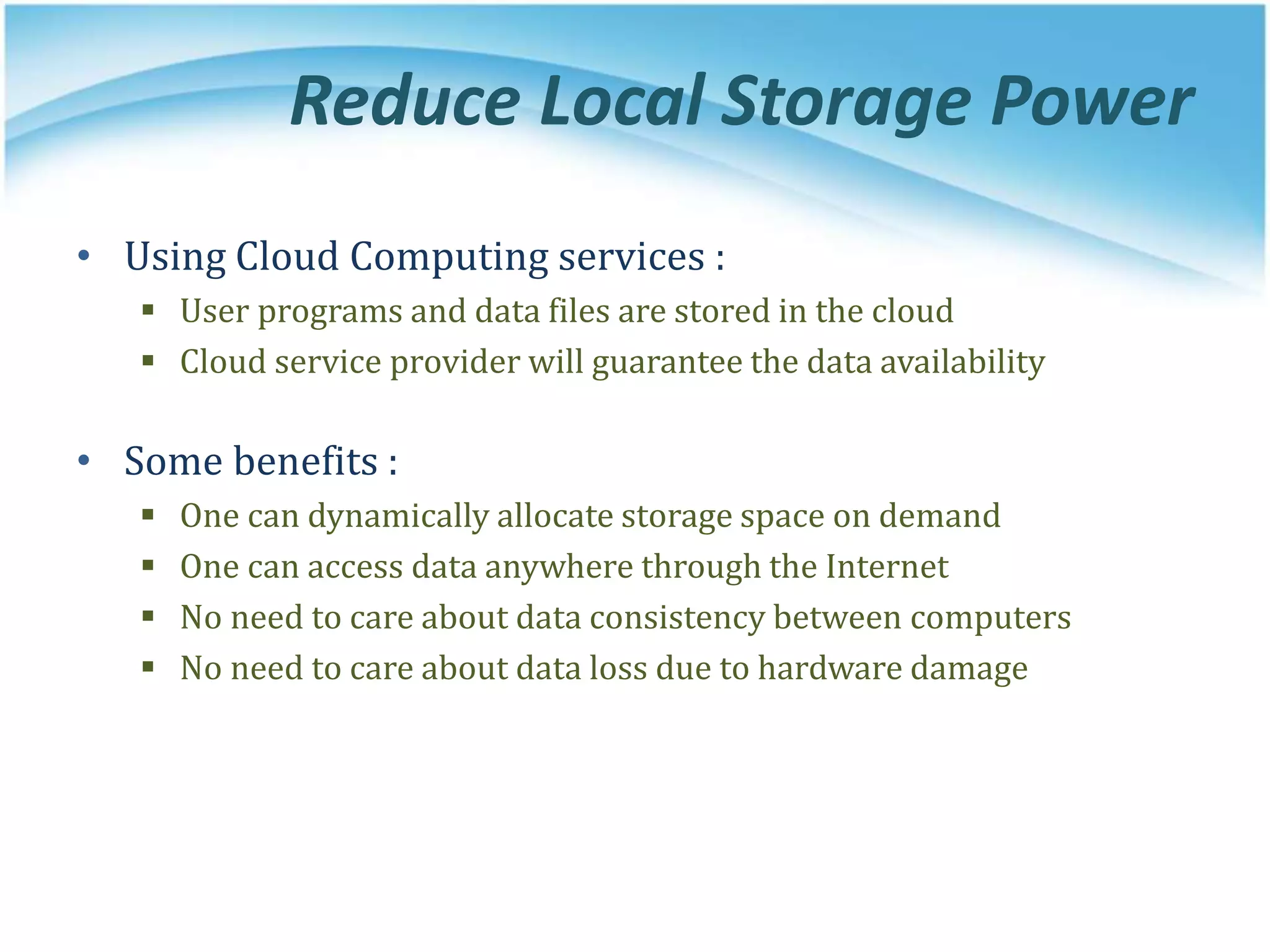 Reduce Local Storage Power

• Using Cloud Computing services :
  ▪ User programs and data files are stored in the cloud
  ▪ Cloud service provider will guarantee the data availability

• Some benefits :
  ▪ One can dynamically allocate storage space on demand
  ▪ One can access data anywhere through the Internet
  ▪ No need to care about data consistency between computers
  ▪ No need to care about data loss due to hardware damage